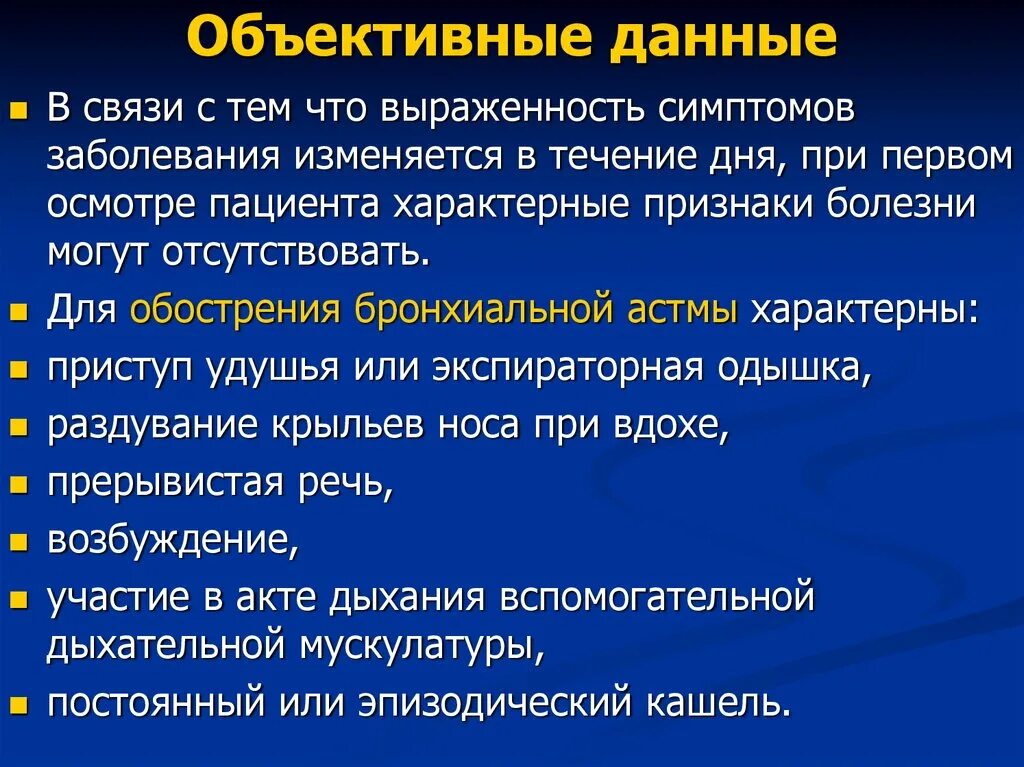 Объективные данные

- В связи с тем что выраженность симптомов заболевания изменяется в течение дня, при первом осмотре пациента характерные признаки болезни могут отсутствовать.
- Для обострения бронхиальной астмы характерны:
- приступ удушья или экспираторная одышка,
- раздувание крыльев носа при вдохе,
- прерывистая речь,
- возбуждение,
- участие в акте дыхания вспомогательной дыхательной мускулатуры,
- постоянный или эпизодический кашель.